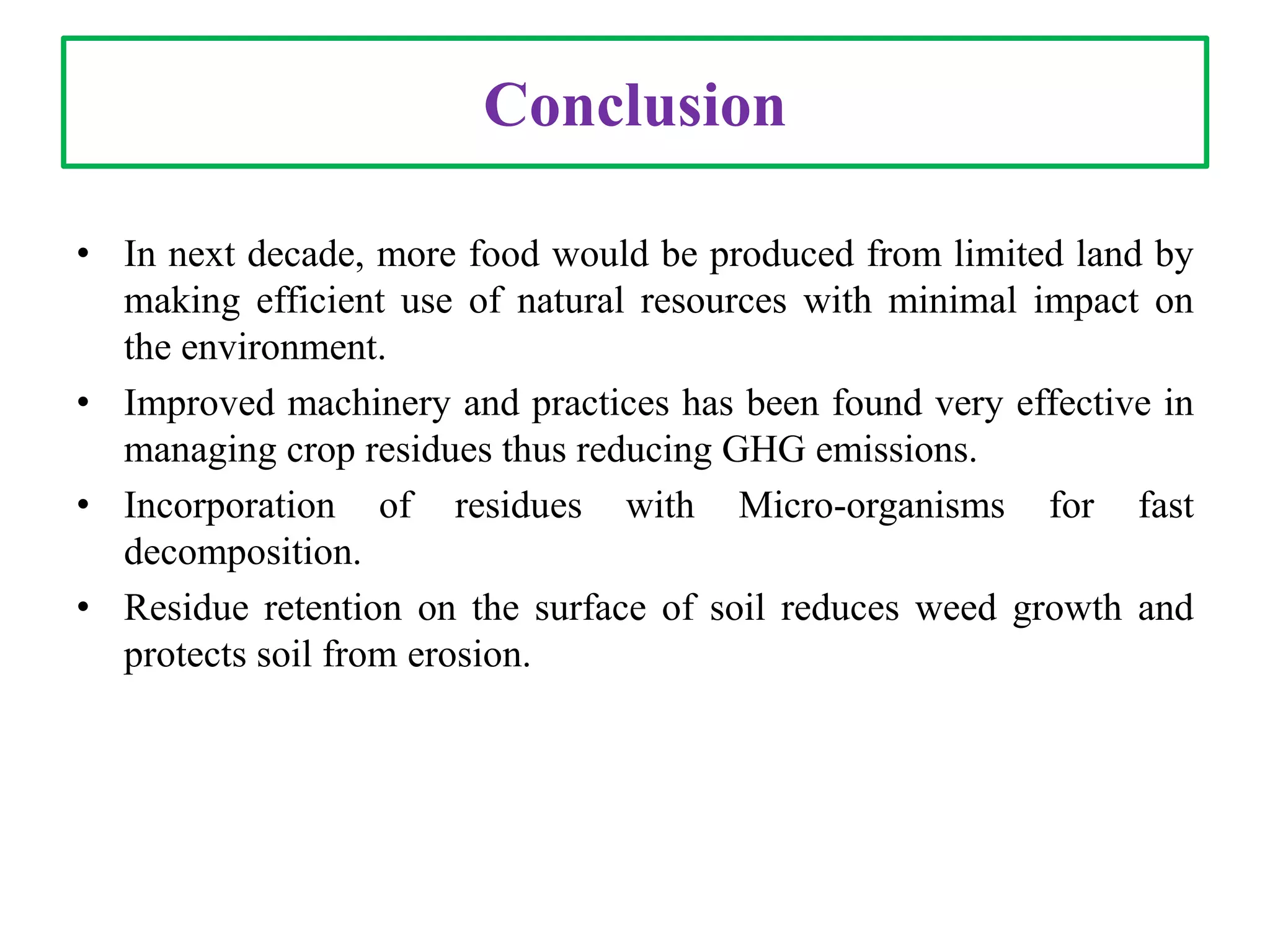 Conclusion

• In next decade, more food would be produced from limited land by making efficient use of natural resources with minimal impact on the environment.

• Improved machinery and practices has been found very effective in managing crop residues thus reducing GHG emissions.

• Incorporation of residues with Micro-organisms for fast decomposition.

• Residue retention on the surface of soil reduces weed growth and protects soil from erosion.